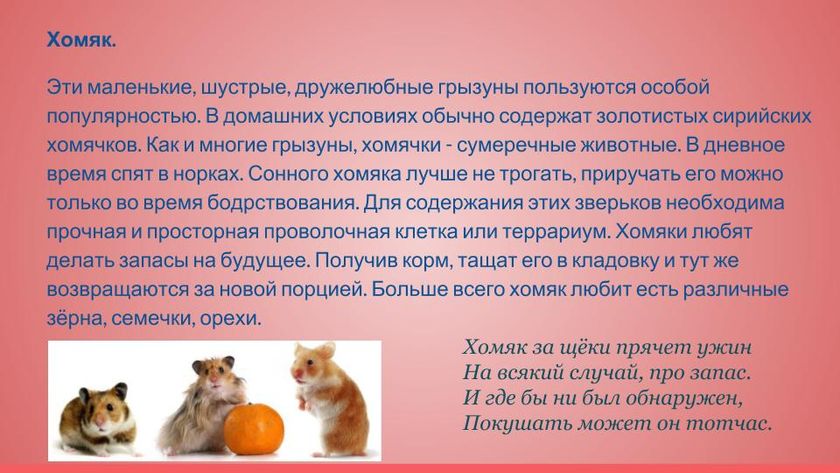 Хомяк.

Эти маленькие, шустрые, дружелюбные грызуны пользуются особой популярностью. В домашних условиях обычно содержат золотистых сирийских хомячков. Как и многие грызуны, хомячки - сумеречные животные. В дневное время спят в норках. Сонного хомяка лучше не трогать, приручать его можно только во время бодрствования. Для содержания этих зверьков необходима прочная и просторная проволочная клетка или террариум. Хомяки любят делать запасы на будущее. Получив корм, тащат его в кладовку и тут же возвращаются за новой порцией. Больше всего хомяк любит есть различные зёрна, семечки, орехи.

Хомяк за щёки прячет ужин
На всякий случай, про запас.
И где бы ни был обнаружен,
Покушать может он тотчас.